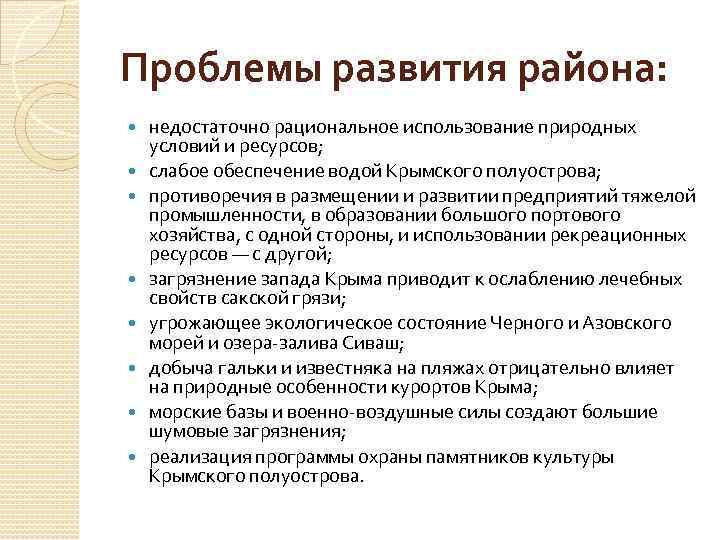 Проблемы развития района:

- недостаточно рациональное использование природных условий и ресурсов;
- слабое обеспечение водой Крымского полуострова;
- противоречия в размещении и развитии предприятий тяжелой промышленности, в образовании большого портового хозяйства, с одной стороны, и использовании рекреационных ресурсов — с другой;
- загрязнение запада Крыма приводит к ослаблению лечебных свойств сакской грязи;
- угрожающее экологическое состояние Черного и Азовского морей и озера-залива Сиваш;
- добыча гальки и известняка на пляжах отрицательно влияет на природные особенности курортов Крыма;
- морские базы и военно-воздушные силы создают большие шумовые загрязнения;
- реализация программы охраны памятников культуры Крымского полуострова.